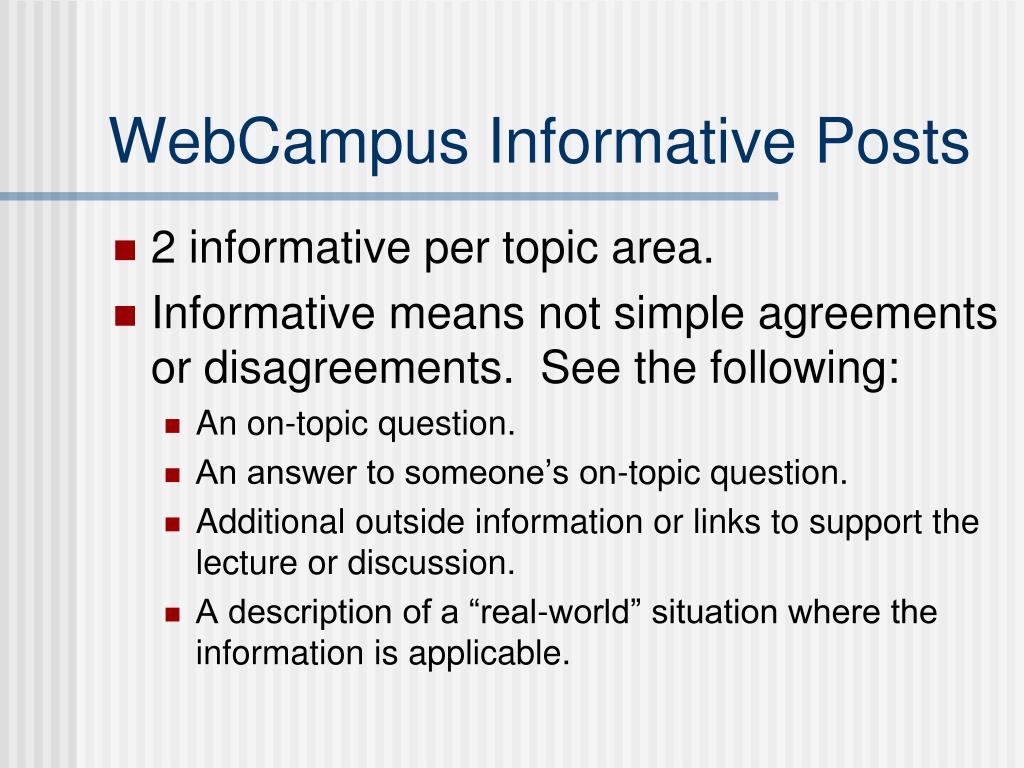 WebCampus Informative Posts

- 2 informative per topic area.
- Informative means not simple agreements or disagreements. See the following:
  - An on-topic question.
  - An answer to someone’s on-topic question.
  - Additional outside information or links to support the lecture or discussion.
  - A description of a “real-world” situation where the information is applicable.